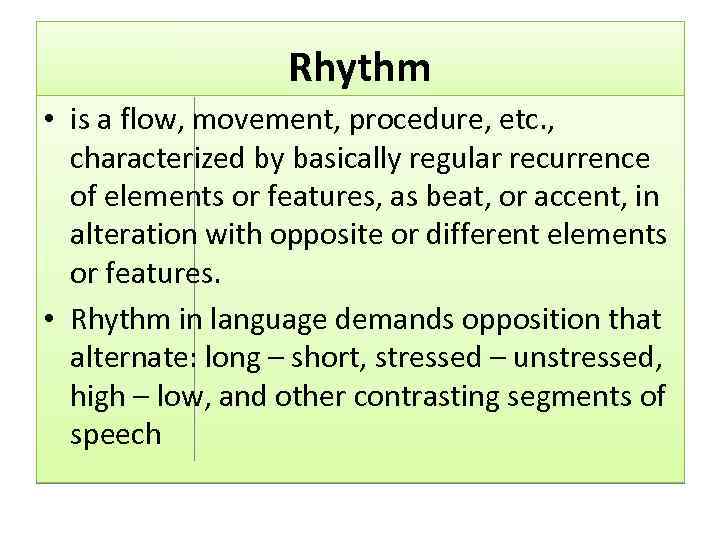 Rhythm

• is a flow, movement, procedure, etc., characterized by basically regular recurrence of elements or features, as beat, or accent, in alteration with opposite or different elements or features.

• Rhythm in language demands opposition that alternate: long – short, stressed – unstressed, high – low, and other contrasting segments of speech